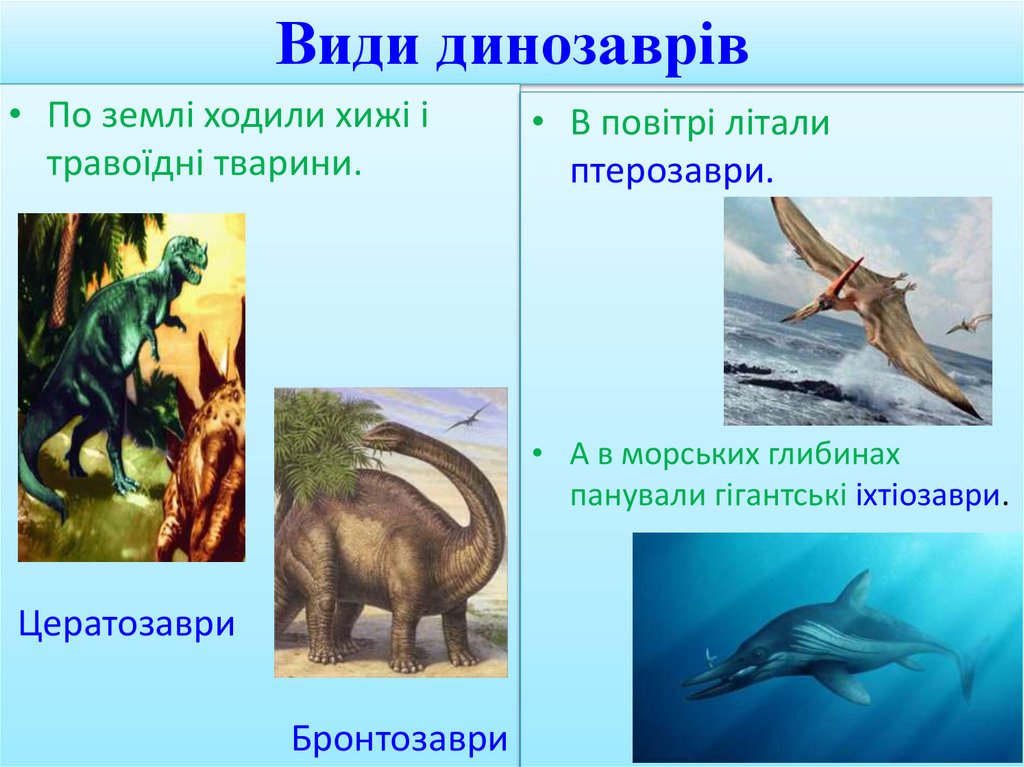 Види динозаврів

• По землі ходили хижі і травоїдні тварини.

Цератозаври

Бронтозаври

• В повітрі літали птерозаври.

• А в морських глибинах панували гігантські іхтіозаври.